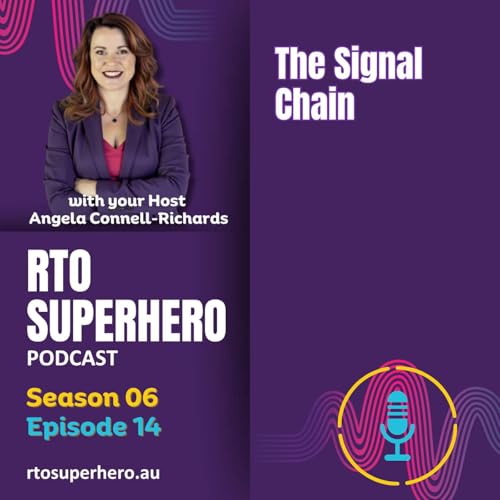 with your Host
Angela Connell-Richards

RTO
SUPERHERO
PODCAST

Season 06
Episode 14

rtosuperhero.au

The Signal Chain